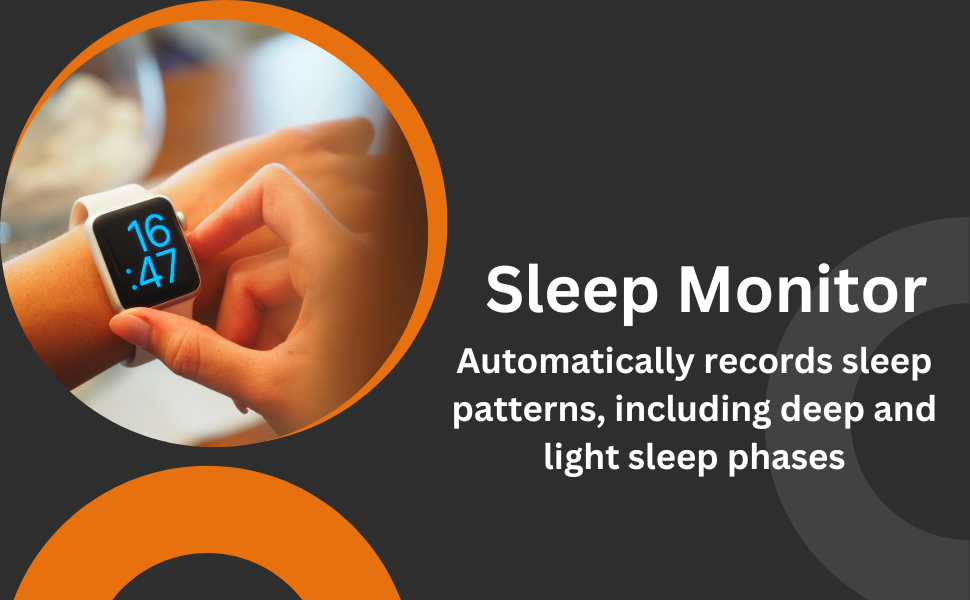 16
:47

Sleep Monitor

Automatically records sleep patterns, including deep and light sleep phases